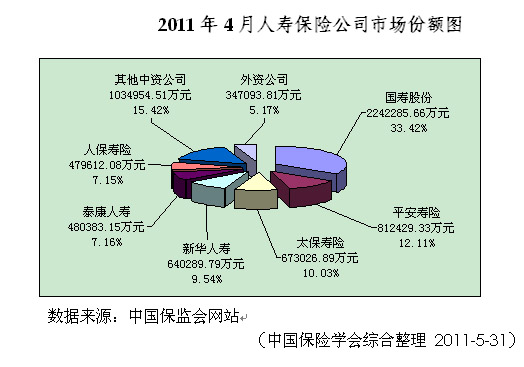 2011 年 4 月人寿保险公司市场份额图

其他中资公司
1034954.51万元
15.42%

外资公司
347093.81万元
5.17%

国寿股份
2242285.66万元
33.42%

人保寿险
479612.08万元
7.15%

泰康人寿
480383.15万元
7.16%

新华人寿
640289.79万元
9.54%

太保寿险
673026.89万元
10.03%

平安寿险
812429.33万元
12.11%

数据来源：中国保监会网站

（中国保险学会综合整理 2011-5-31）